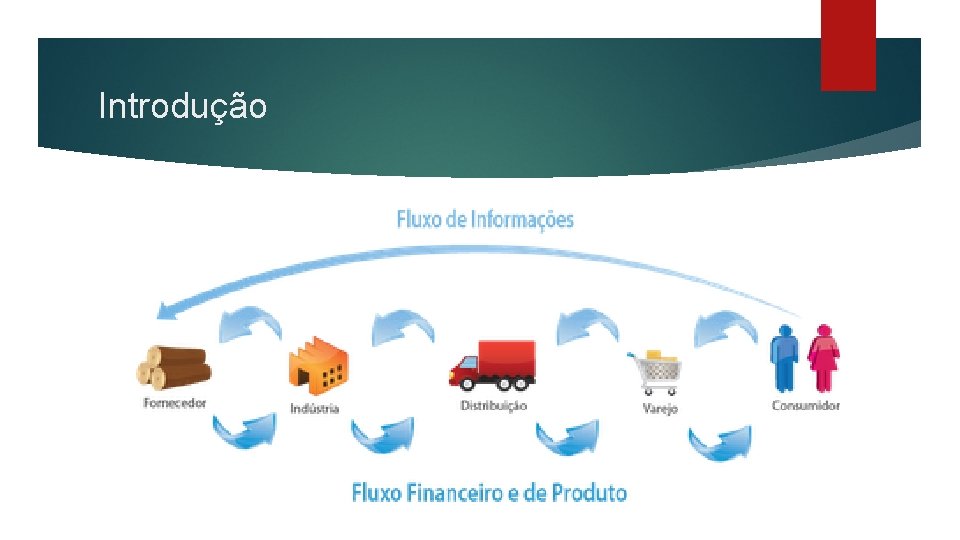 Introdução

Fluxo de Informações

Fornecedor

Indústria

Distribuição

Varejo

Consumidor

Fluxo Financeiro e de Produto